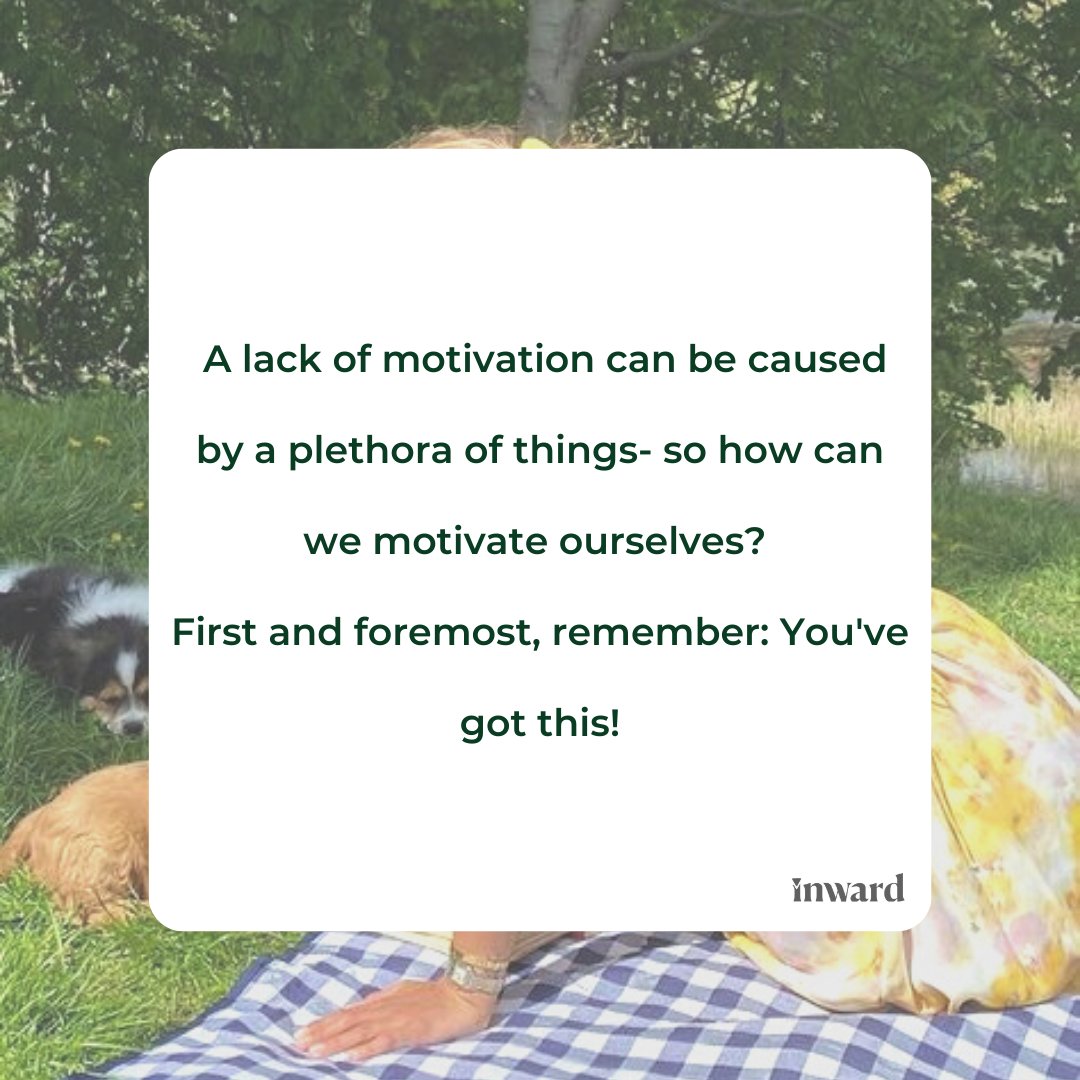 A lack of motivation can be caused by a plethora of things- so how can we motivate ourselves?

First and foremost, remember: You've got this!

inward